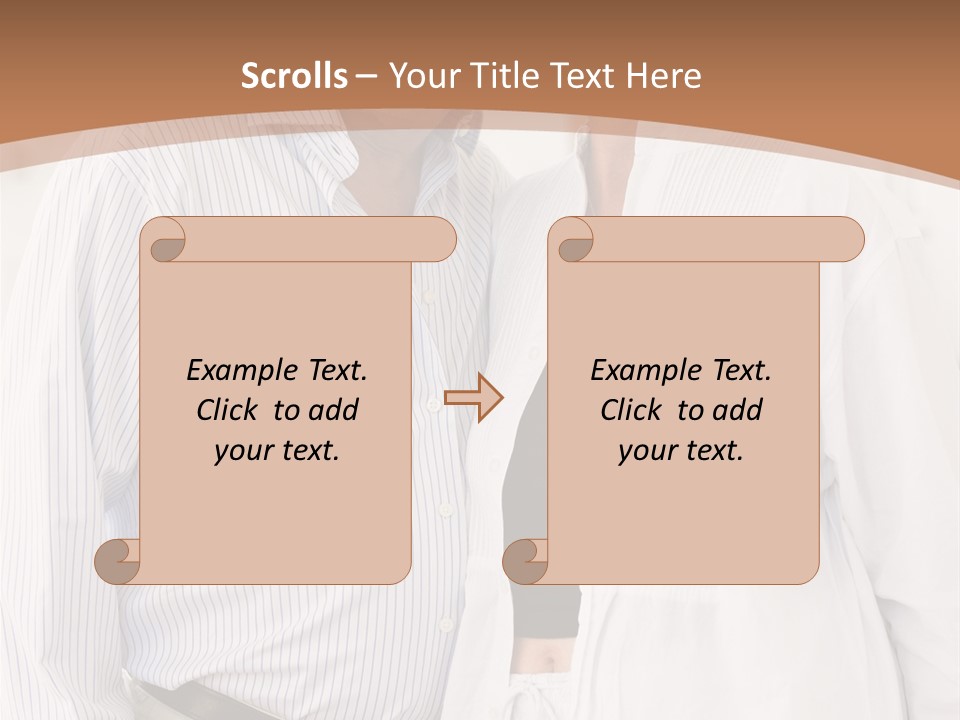 Scrolls – Your Title Text Here

Example Text. Click to add your text.

Example Text. Click to add your text.